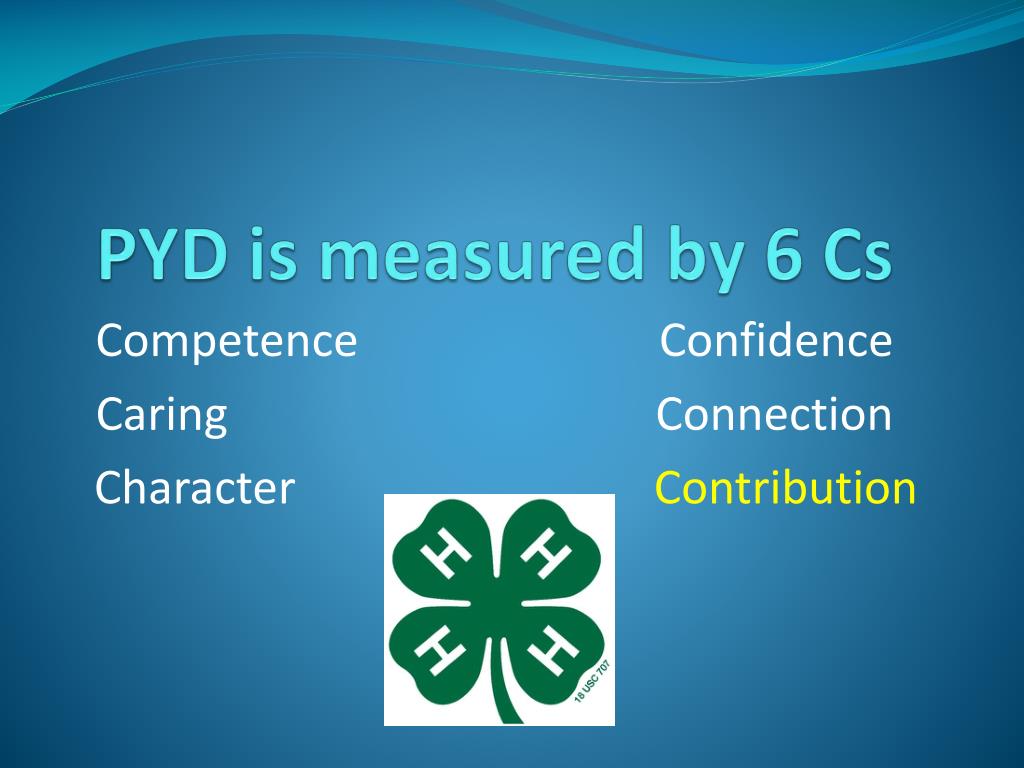 PYD is measured by 6 Cs

Competence

Caring

Character

Confidence

Connection

Contribution

H H H H

18 USC 707